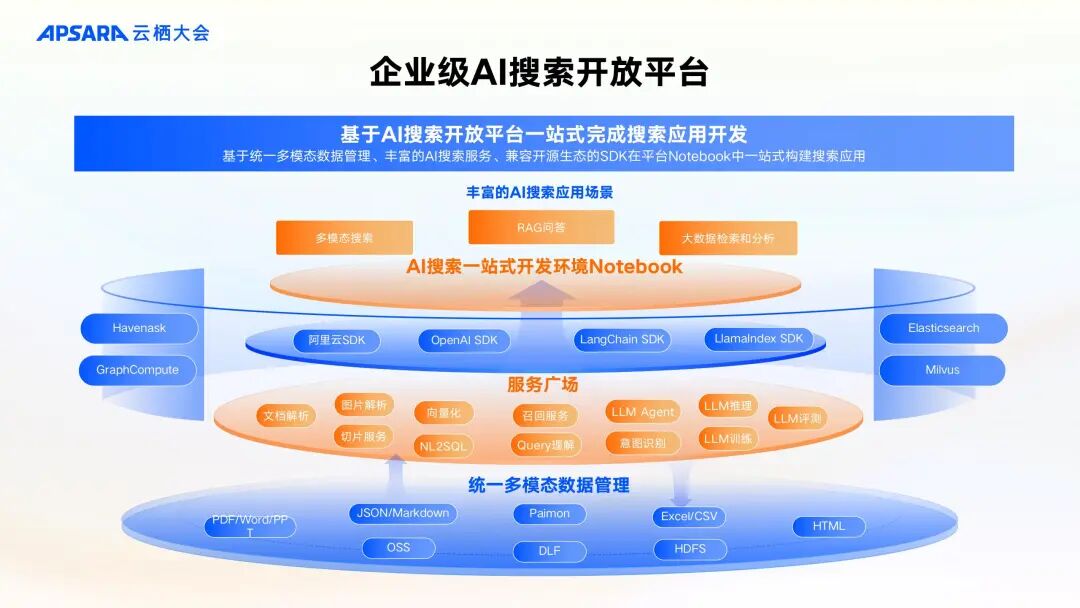 APSARA 云栖大会

企业级AI搜索开放平台

基于AI搜索开放平台一站式完成搜索应用开发
基于统一多模态数据管理、丰富的AI搜索服务、兼容开源生态的SDK在平台Notebook中一站式构建搜索应用

丰富的AI搜索应用场景

多模态搜索
RAG问答
大数据检索和分析

AI搜索一站式开发环境Notebook

Havenask
GraphCompute

阿里云SDK
OpenAI SDK
LangChain SDK
LlamaIndex SDK

Elasticsearch
Milvus

服务广场

文档解析
图片解析
切片服务
向量化
NL2SQL
召回服务
Query理解
LLM Agent
意图识别
LLM推理
LLM训练
LLM评测

统一多模态数据管理

PDF/Word/PPT
JSON/Markdown
OSS
Paimon
DLF
Excel/CSV
HDFS
HTML